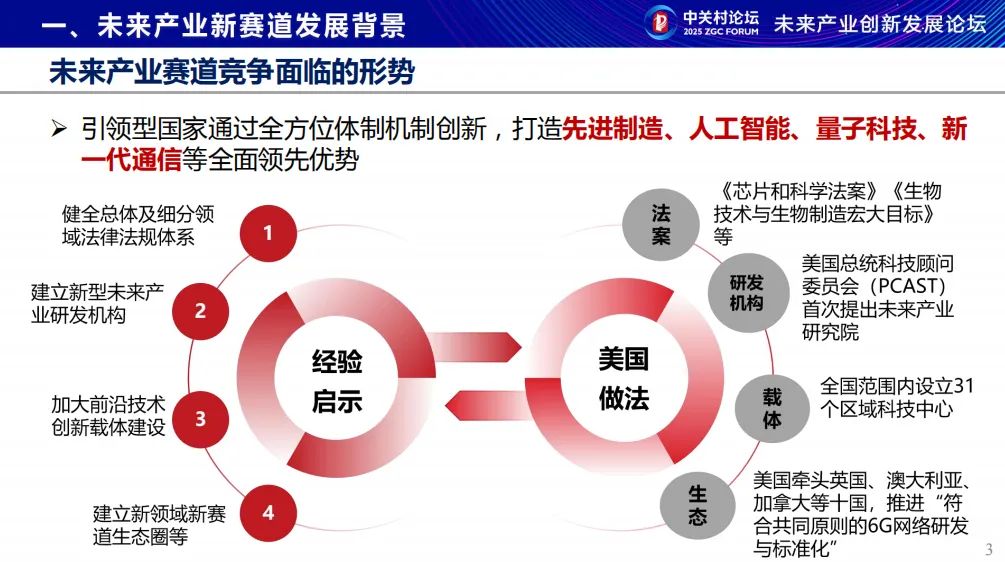 一、未来产业新赛道发展背景

中关村论坛
2025 ZGC FORUM
未来产业创新发展论坛

未来产业赛道竞争面临的形势

➢ 引领型国家通过全方位体制机制创新，打造先进制造、人工智能、量子科技、新一代通信等全面领先优势

健全总体及细分领域法律法规体系
1

建立新型未来产业研发机构
2

加大前沿技术创新载体建设
3

建立新领域新赛道生态圈等
4

经验启示

美国做法

法案
《芯片和科学法案》《生物技术与生物制造宏大目标》等

研发机构
美国总统科技顾问委员会（PCAST）首次提出未来产业研究院

载体
全国范围内设立31个区域科技中心

生态
美国牵头英国、澳大利亚、加拿大等十国，推进“符合共同原则的6G网络研发与标准化”

3